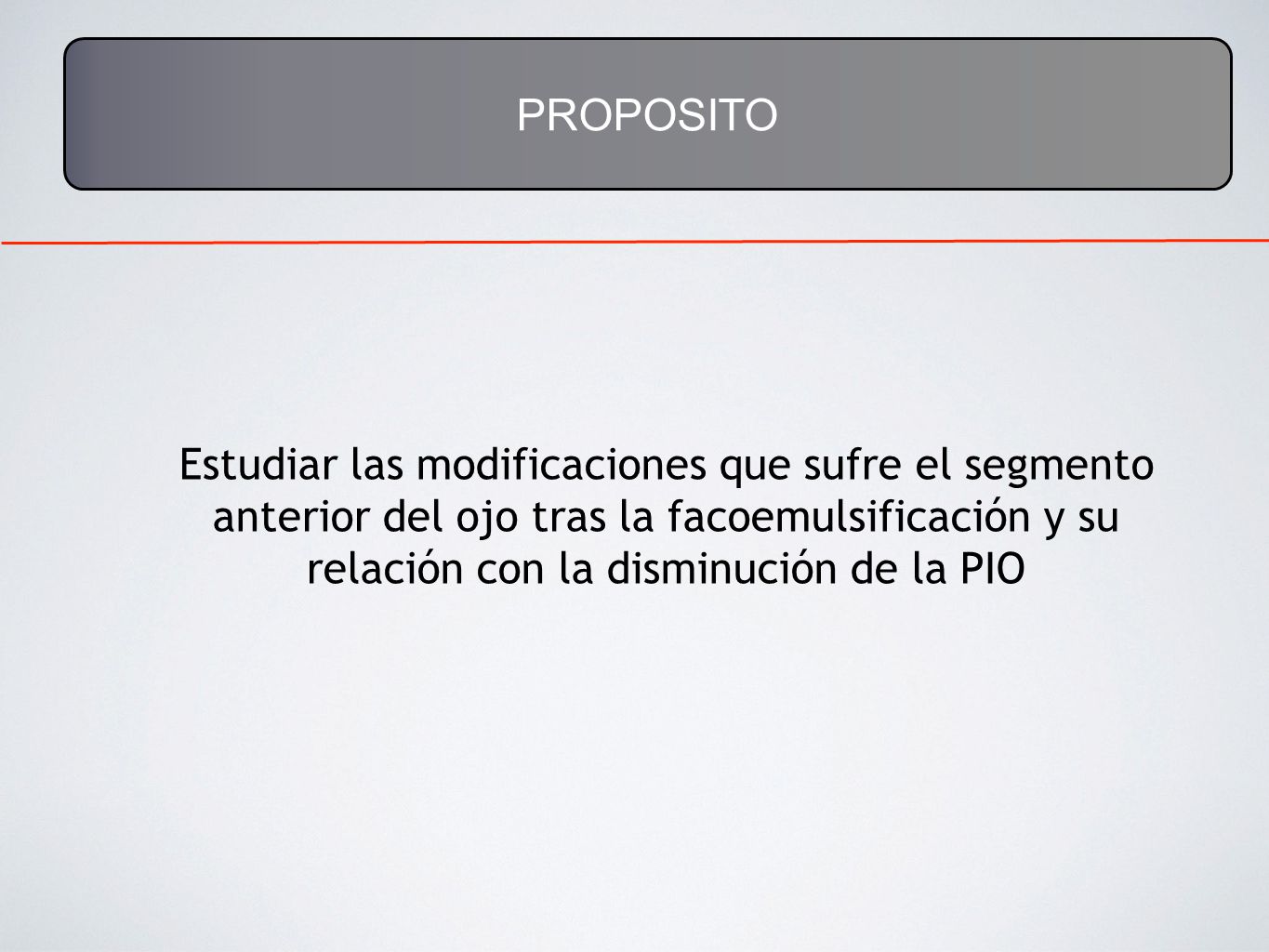 PROPOSITO

Estudiar las modificaciones que sufre el segmento anterior del ojo tras la facoemulsificación y su relación con la disminución de la PIO